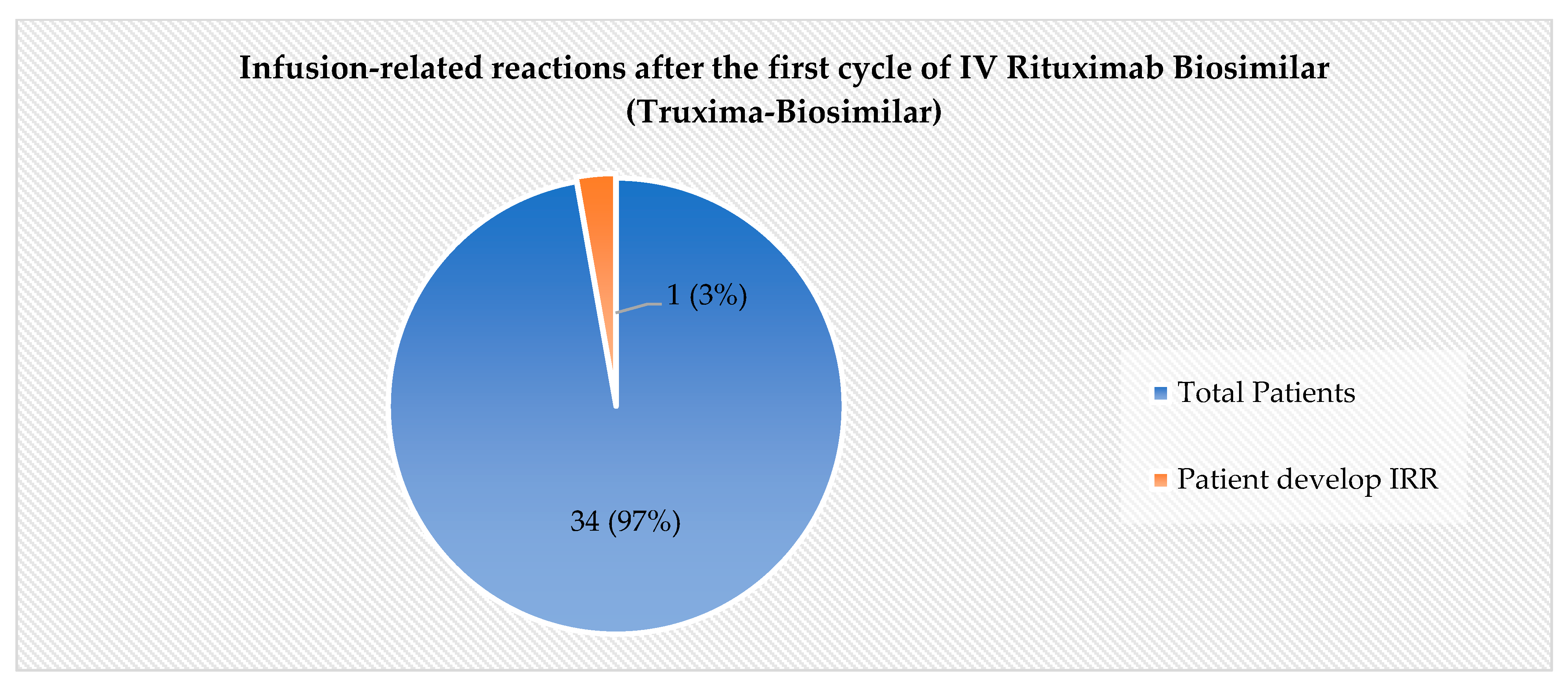 Infusion-related reactions after the first cycle of IV Rituximab Biosimilar (Truxima-Biosimilar)

1 (3%)

34 (97%)

Total Patients

Patient develop IRR